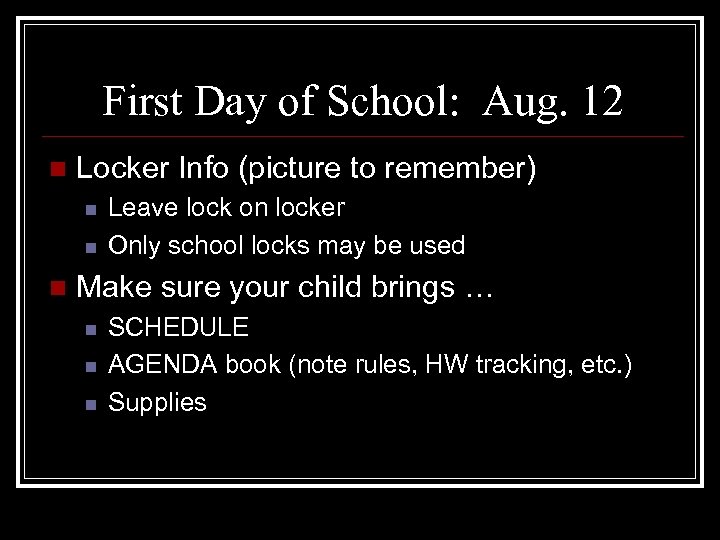 First Day of School: Aug. 12

Locker Info (picture to remember)

Leave lock on locker

Only school locks may be used

Make sure your child brings …

SCHEDULE

AGENDA book (note rules, HW tracking, etc.)

Supplies